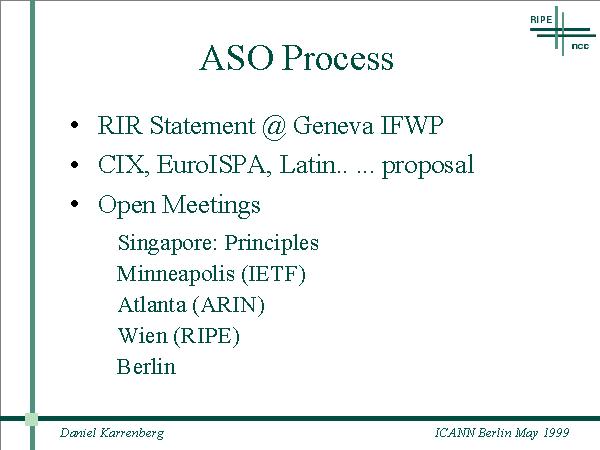 RIPE
ncc

ASO Process

• RIR Statement @ Geneva IFWP
• CIX, EuroISPA, Latin.. ... proposal
• Open Meetings

Singapore: Principles
Minneapolis (IETF)
Atlanta (ARIN)
Wien (RIPE)
Berlin

Daniel Karrenberg

ICANN Berlin May 1999